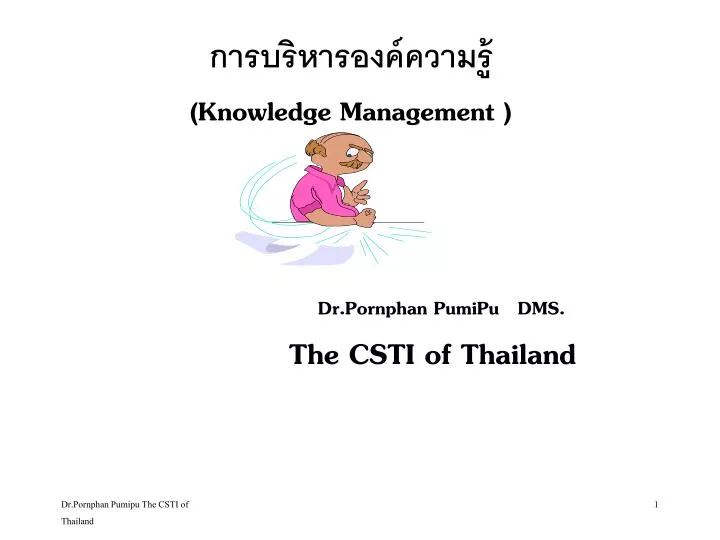 การบริหารองค์ความรู้

(Knowledge Management )

Dr.Pornphan PumiPu DMS.

The CSTI of Thailand

Dr.Pornphan Pumipu The CSTI of Thailand

1